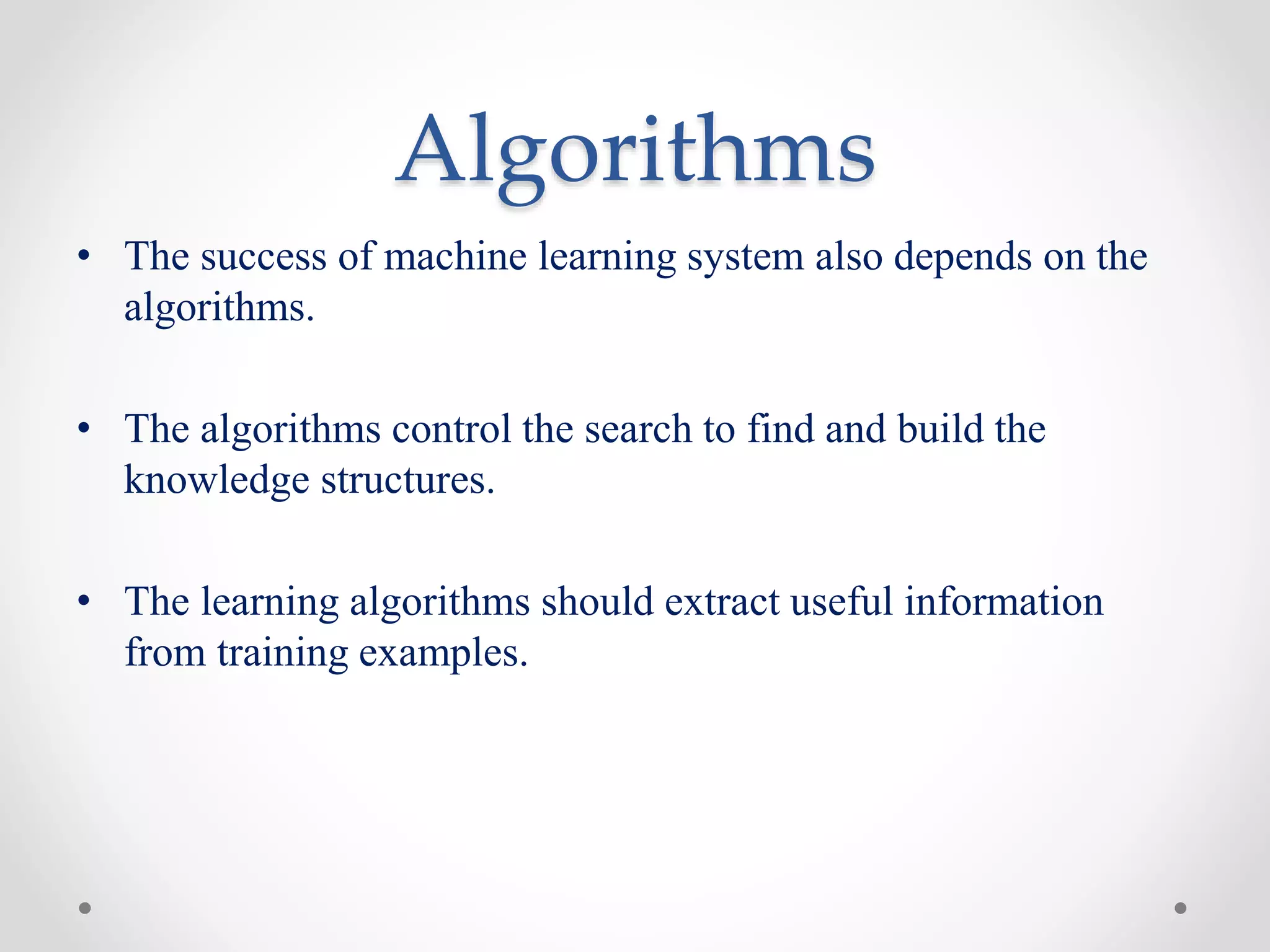 Algorithms

• The success of machine learning system also depends on the algorithms.

• The algorithms control the search to find and build the knowledge structures.

• The learning algorithms should extract useful information from training examples.